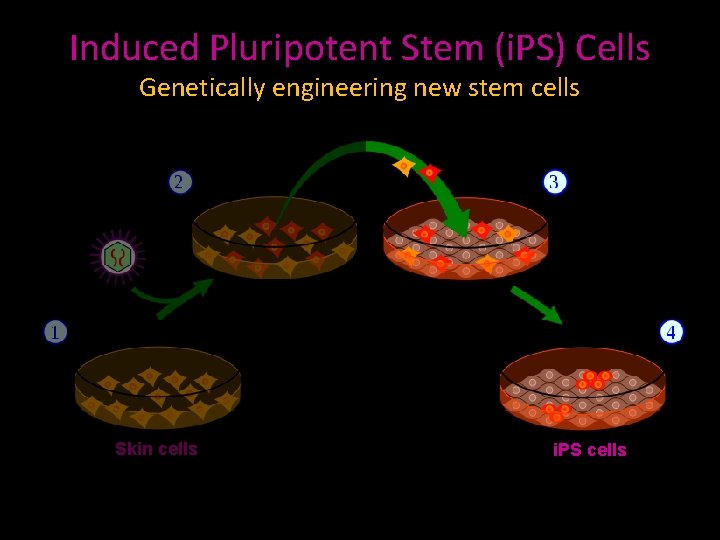 Induced Pluripotent Stem (iPS) Cells
Genetically engineering new stem cells

2

3

1

4

Skin cells

iPS cells